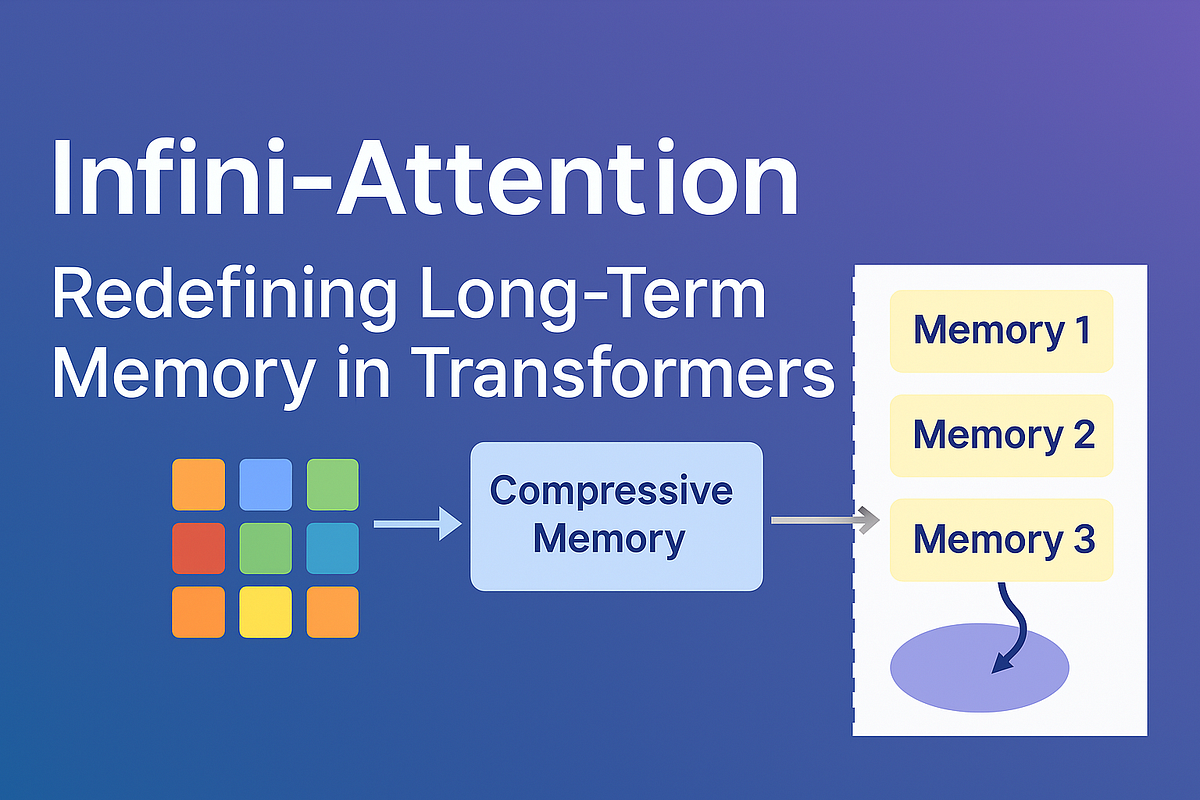 Infini-Attention

Redefining Long-Term Memory in Transformers

Compressive Memory

Memory 1

Memory 2

Memory 3